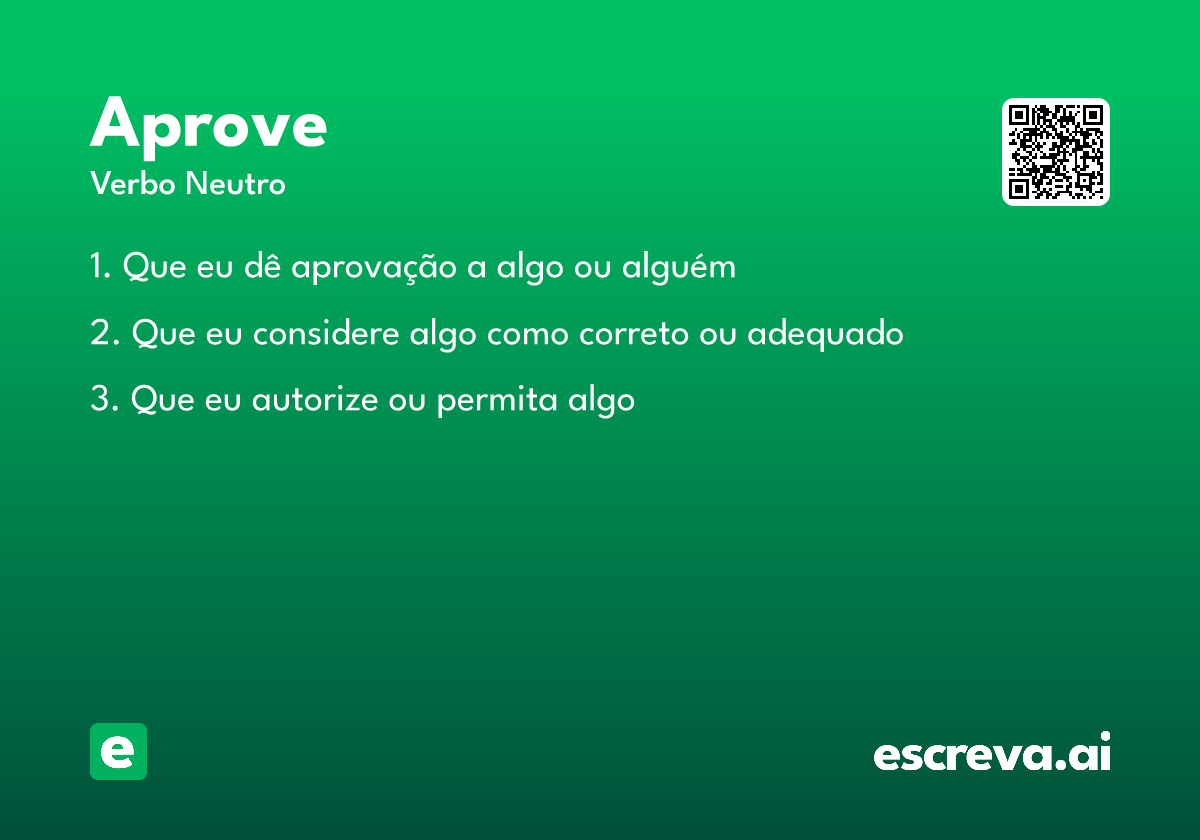 Aprove
Verbo Neutro

1. Que eu dê aprovação a algo ou alguém

2. Que eu considere algo como correto ou adequado

3. Que eu autorize ou permita algo

e

escreva.ai